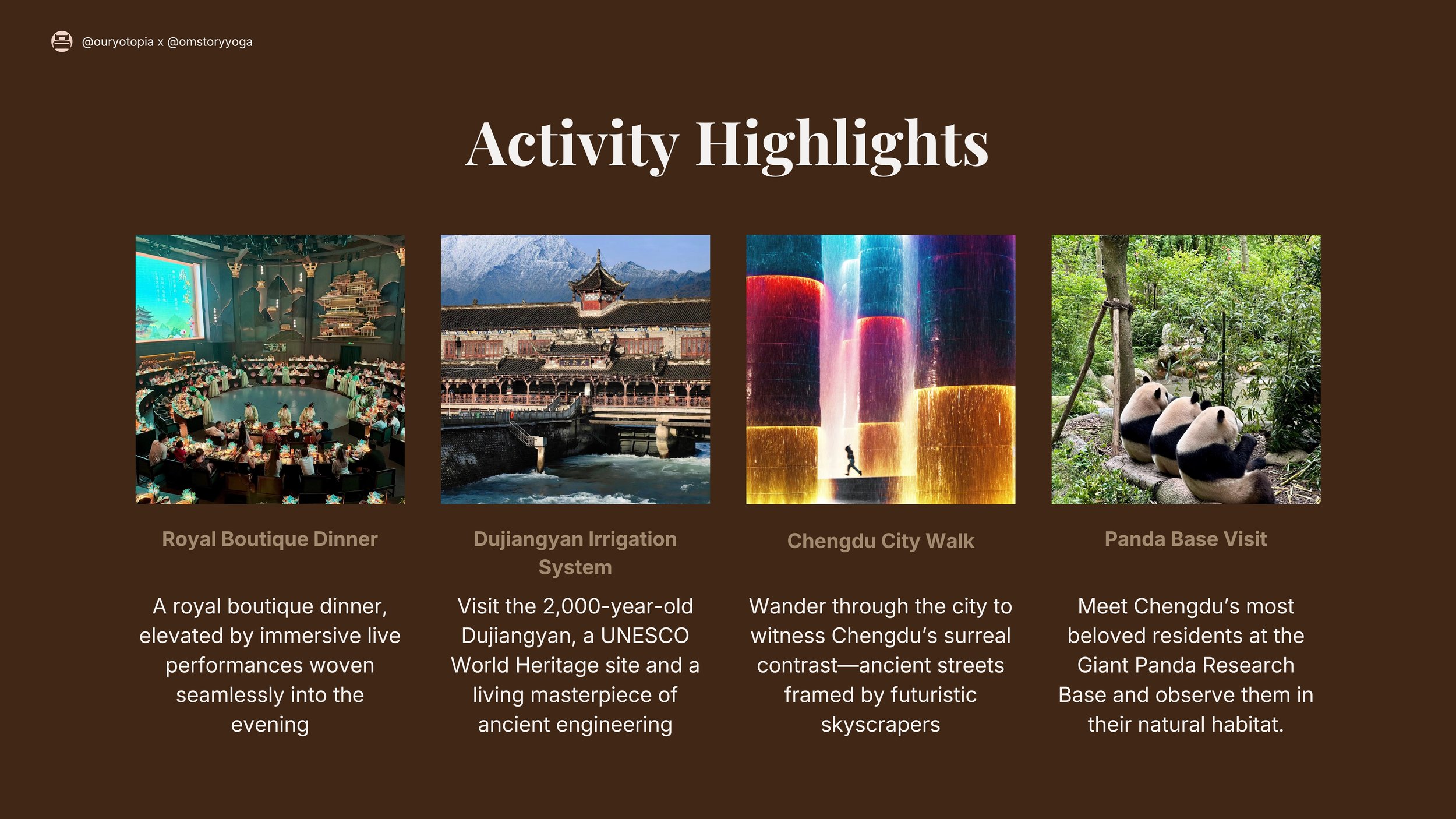 @ouryotopia x @omstoryyoga

Activity Highlights

Royal Boutique Dinner

A royal boutique dinner, elevated by immersive live performances woven seamlessly into the evening

Dujiangyan Irrigation System

Visit the 2,000-year-old Dujiangyan, a UNESCO World Heritage site and a living masterpiece of ancient engineering

Chengdu City Walk

Wander through the city to witness Chengdu's surreal contrast—ancient streets framed by futuristic skyscrapers

Panda Base Visit

Meet Chengdu's most beloved residents at the Giant Panda Research Base and observe them in their natural habitat.